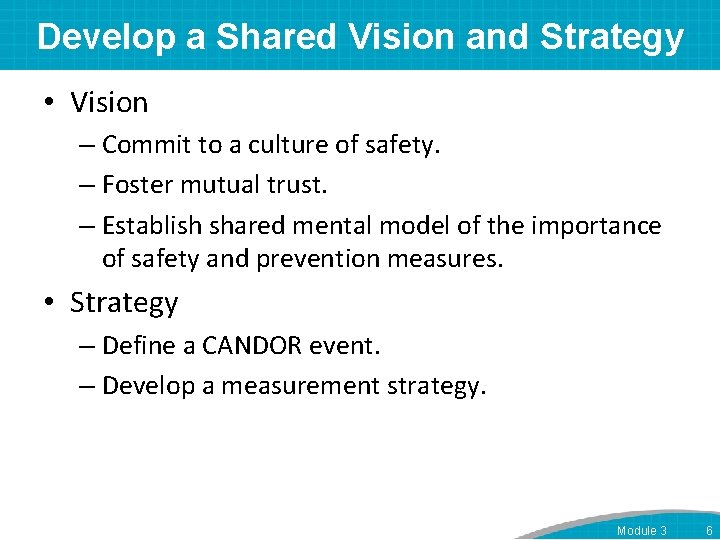 Develop a Shared Vision and Strategy

• Vision
– Commit to a culture of safety.
– Foster mutual trust.
– Establish shared mental model of the importance of safety and prevention measures.

• Strategy
– Define a CANDOR event.
– Develop a measurement strategy.

Module 3 6